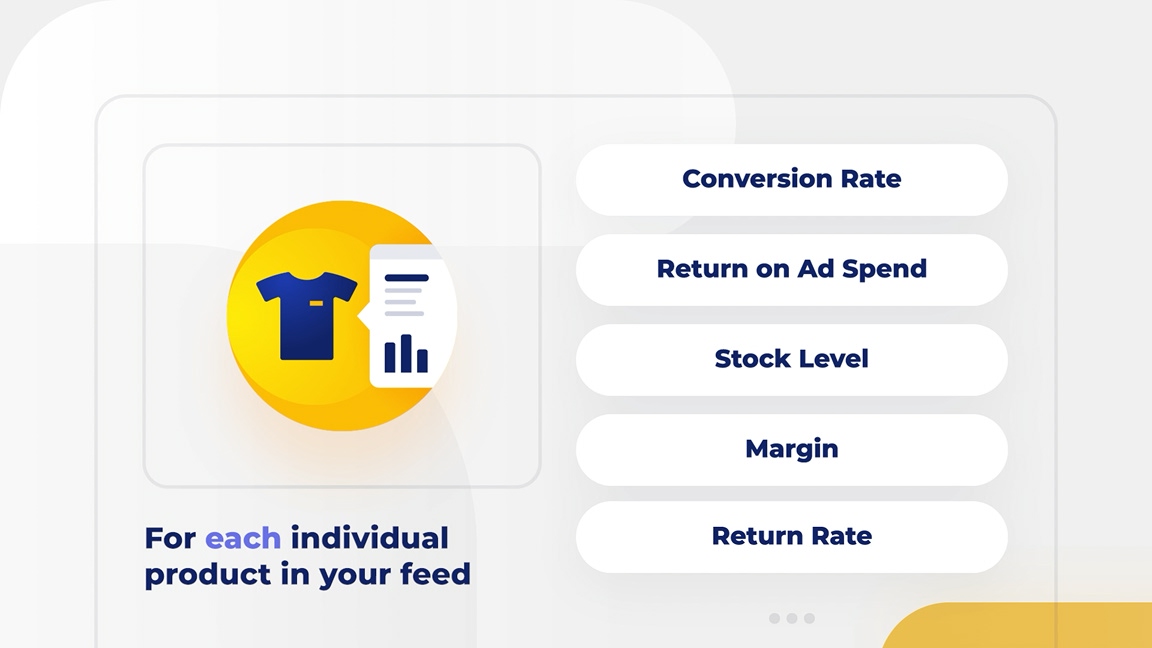 For each individual product in your feed

Conversion Rate

Return on Ad Spend

Stock Level

Margin

Return Rate